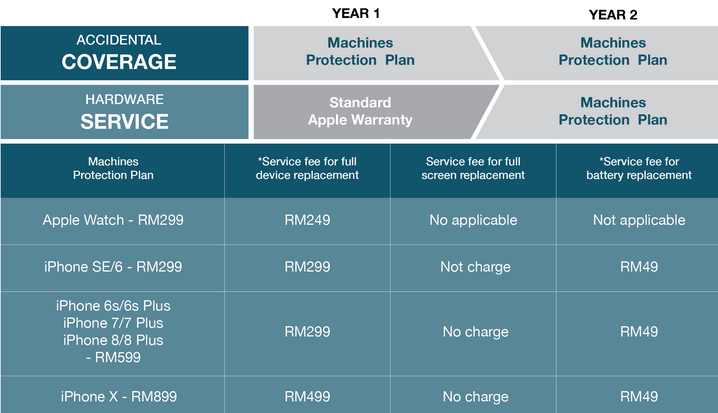 | | YEAR 1 | YEAR 2 |
|---|---|---|
| ACCIDENTAL COVERAGE | Machines Protection Plan | Machines Protection Plan |
| HARDWARE SERVICE | Standard Apple Warranty | Machines Protection Plan |

| Machines Protection Plan | *Service fee for full device replacement | Service fee for full screen replacement | *Service fee for battery replacement |
|---|---|---|---|
| Apple Watch - RM299 | RM249 | No applicable | Not applicable |
| iPhone SE/6 - RM299 | RM299 | Not charge | RM49 |
| iPhone 6s/6s Plus iPhone 7/7 Plus iPhone 8/8 Plus - RM599 | RM299 | No charge | RM49 |
| iPhone X - RM899 | RM499 | No charge | RM49 |